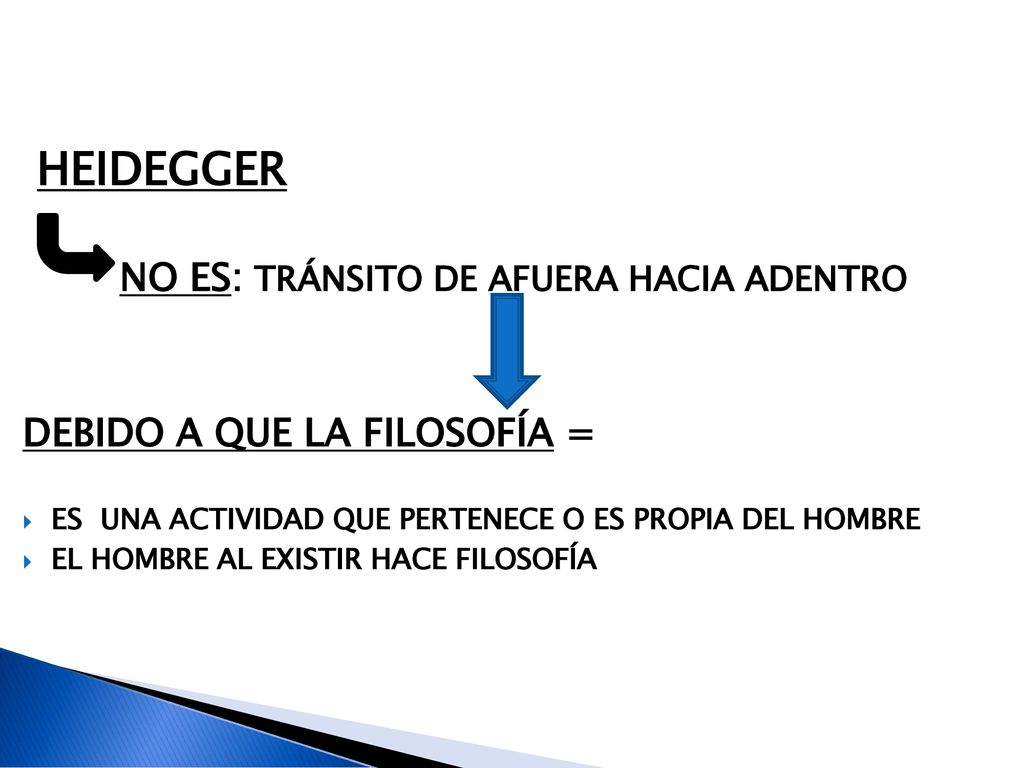 HEIDEGGER

NO ES: TRÁNSITO DE AFUERA HACIA ADENTRO

DEBIDO A QUE LA FILOSOFÍA =

ES UNA ACTIVIDAD QUE PERTENECE O ES PROPIA DEL HOMBRE
EL HOMBRE AL EXISTIR HACE FILOSOFÍA